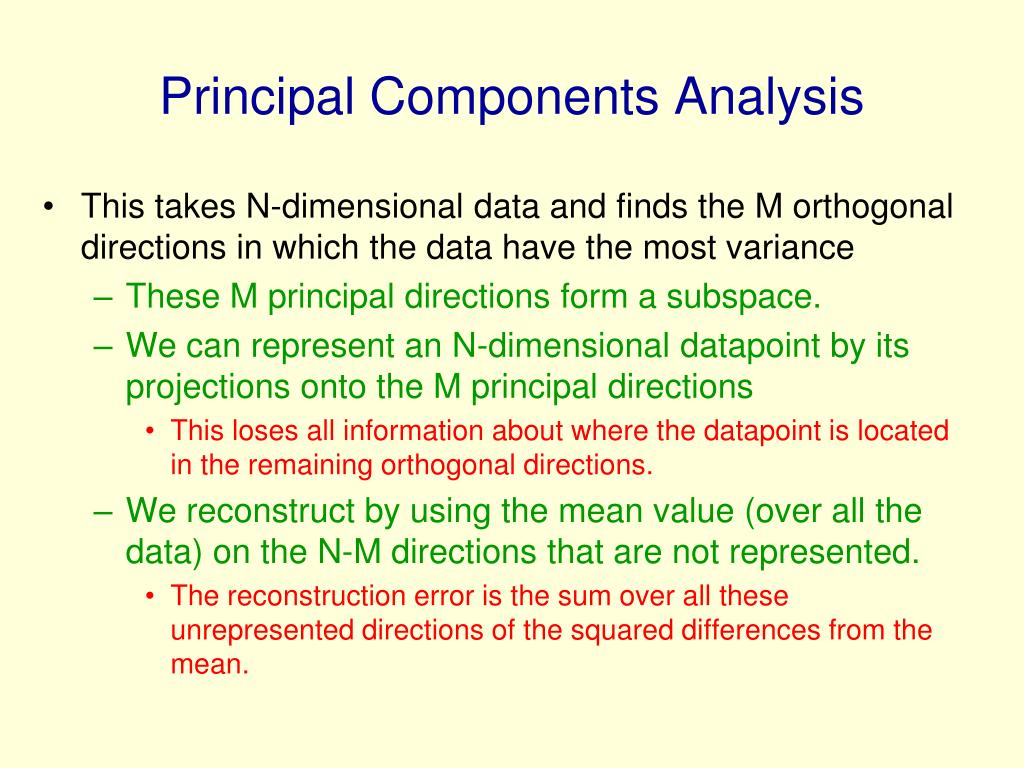 Principal Components Analysis

• This takes N-dimensional data and finds the M orthogonal directions in which the data have the most variance

– These M principal directions form a subspace.

– We can represent an N-dimensional datapoint by its projections onto the M principal directions

• This loses all information about where the datapoint is located in the remaining orthogonal directions.

– We reconstruct by using the mean value (over all the data) on the N-M directions that are not represented.

• The reconstruction error is the sum over all these unrepresented directions of the squared differences from the mean.